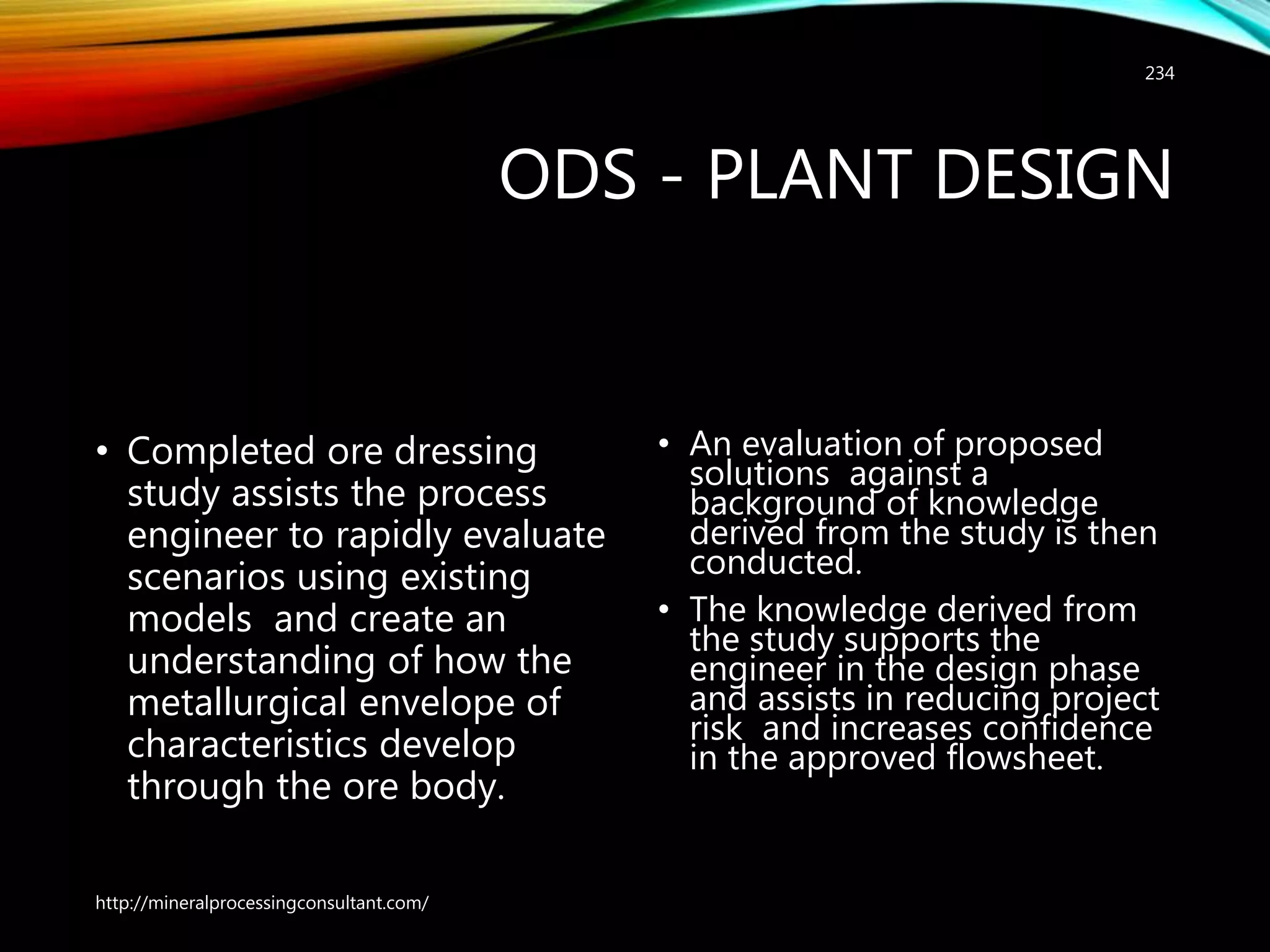 234

ODS - PLANT DESIGN

• Completed ore dressing study assists the process engineer to rapidly evaluate scenarios using existing models and create an understanding of how the metallurgical envelope of characteristics develop through the ore body.

• An evaluation of proposed solutions against a background of knowledge derived from the study is then conducted.

• The knowledge derived from the study supports the engineer in the design phase and assists in reducing project risk and increases confidence in the approved flowsheet.

http://mineralprocessingconsultant.com/